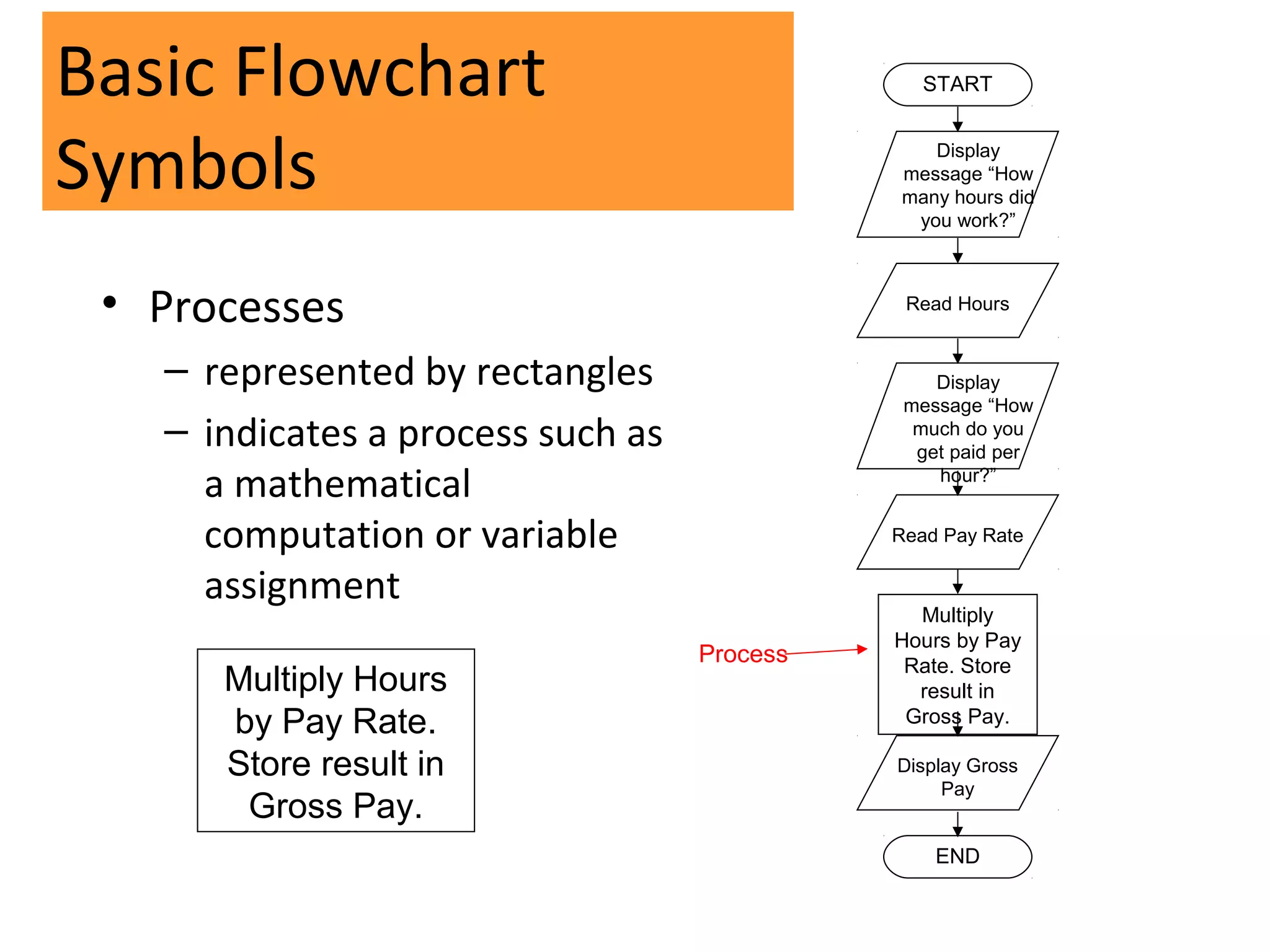 Basic Flowchart Symbols

• Processes
– represented by rectangles
– indicates a process such as a mathematical computation or variable assignment

Multiply Hours by Pay Rate. Store result in Gross Pay.

START

Display message “How many hours did you work?”

Read Hours

Display message “How much do you get paid per hour?”

Read Pay Rate

Process

Multiply Hours by Pay Rate. Store result in Gross Pay.

Display Gross Pay

END